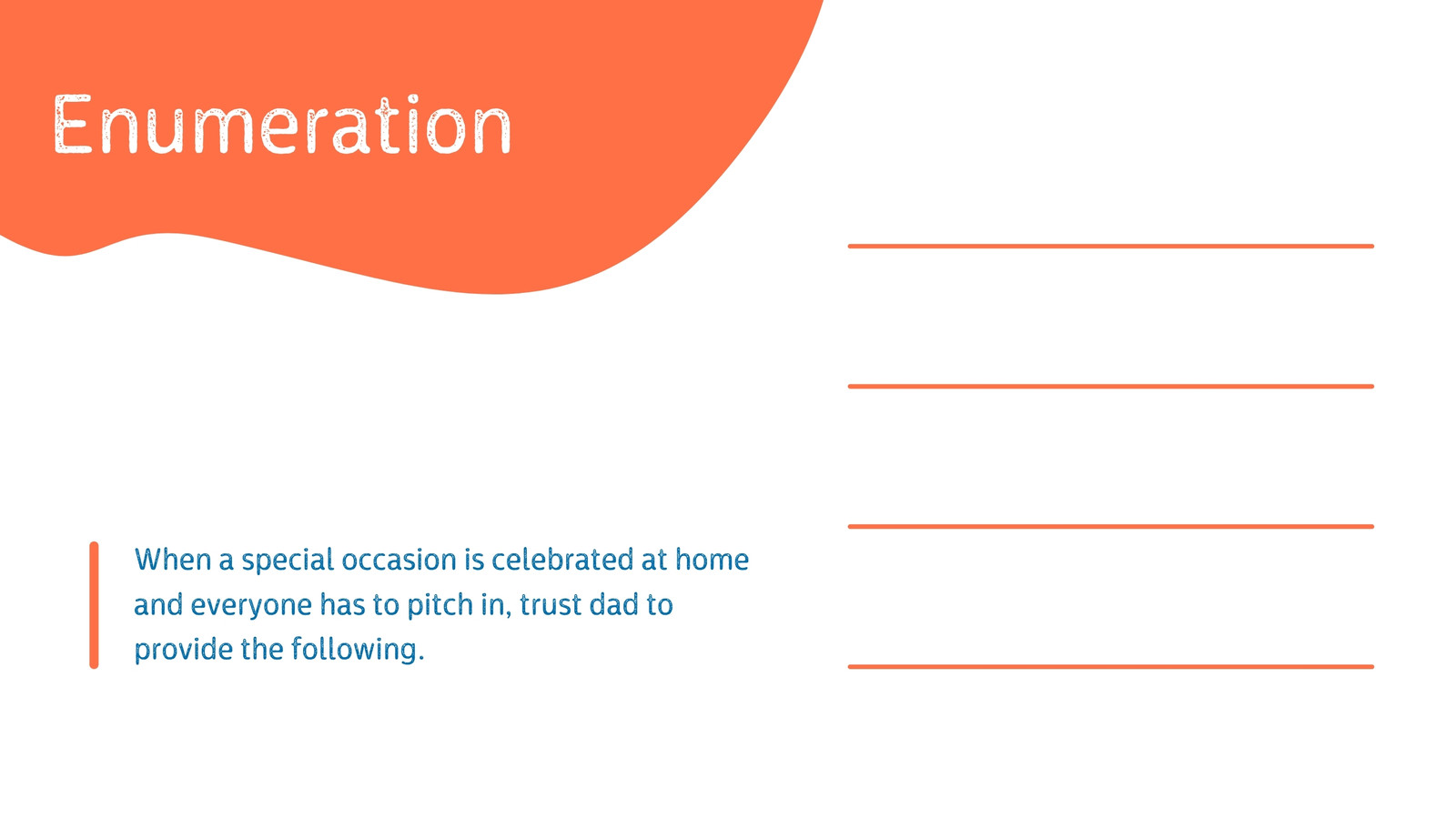 Enumeration

When a special occasion is celebrated at home and everyone has to pitch in, trust dad to provide the following.